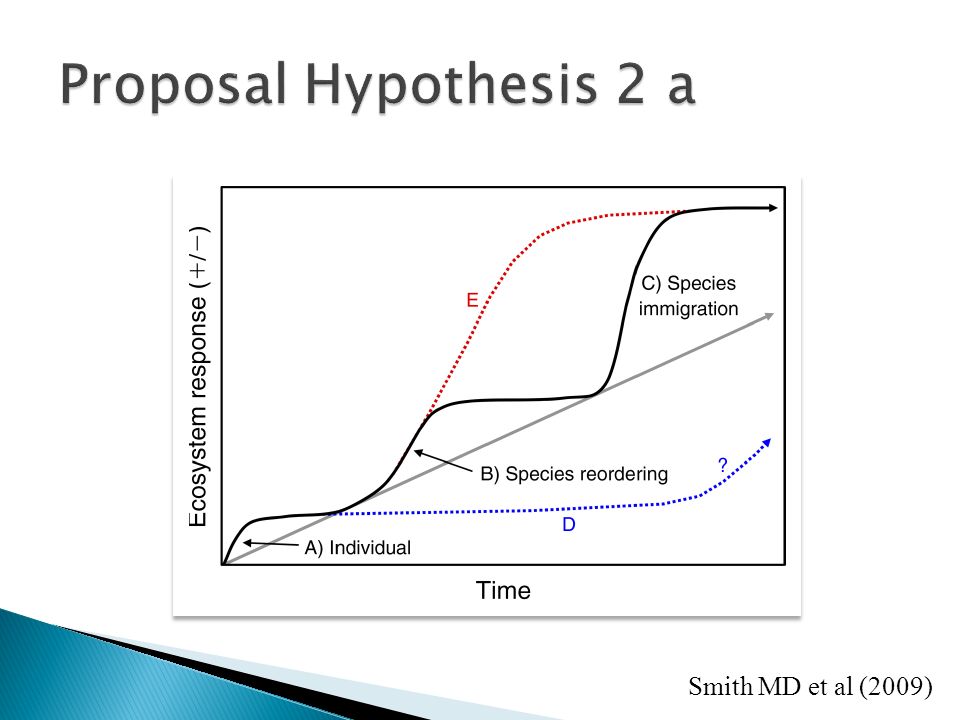 Proposal Hypothesis 2 a

Ecosystem response (+/−)

E

C) Species immigration

B) Species reordering

?

D

A) Individual

Time

Smith MD et al (2009)